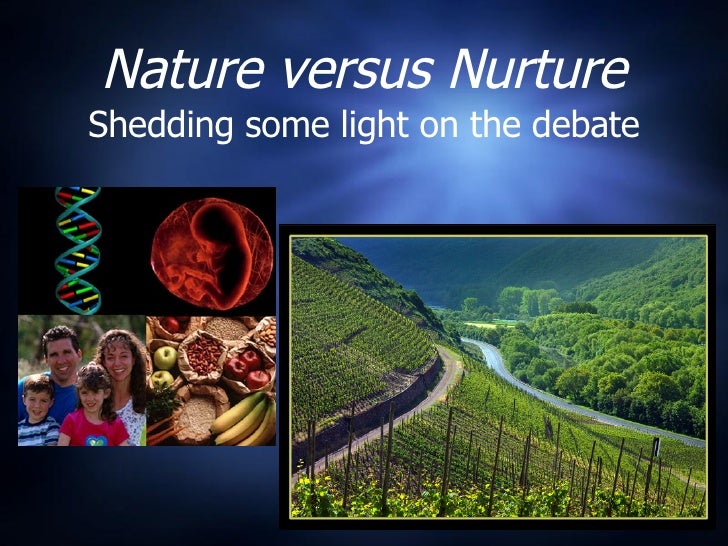 Nature versus Nurture
Shedding some light on the debate